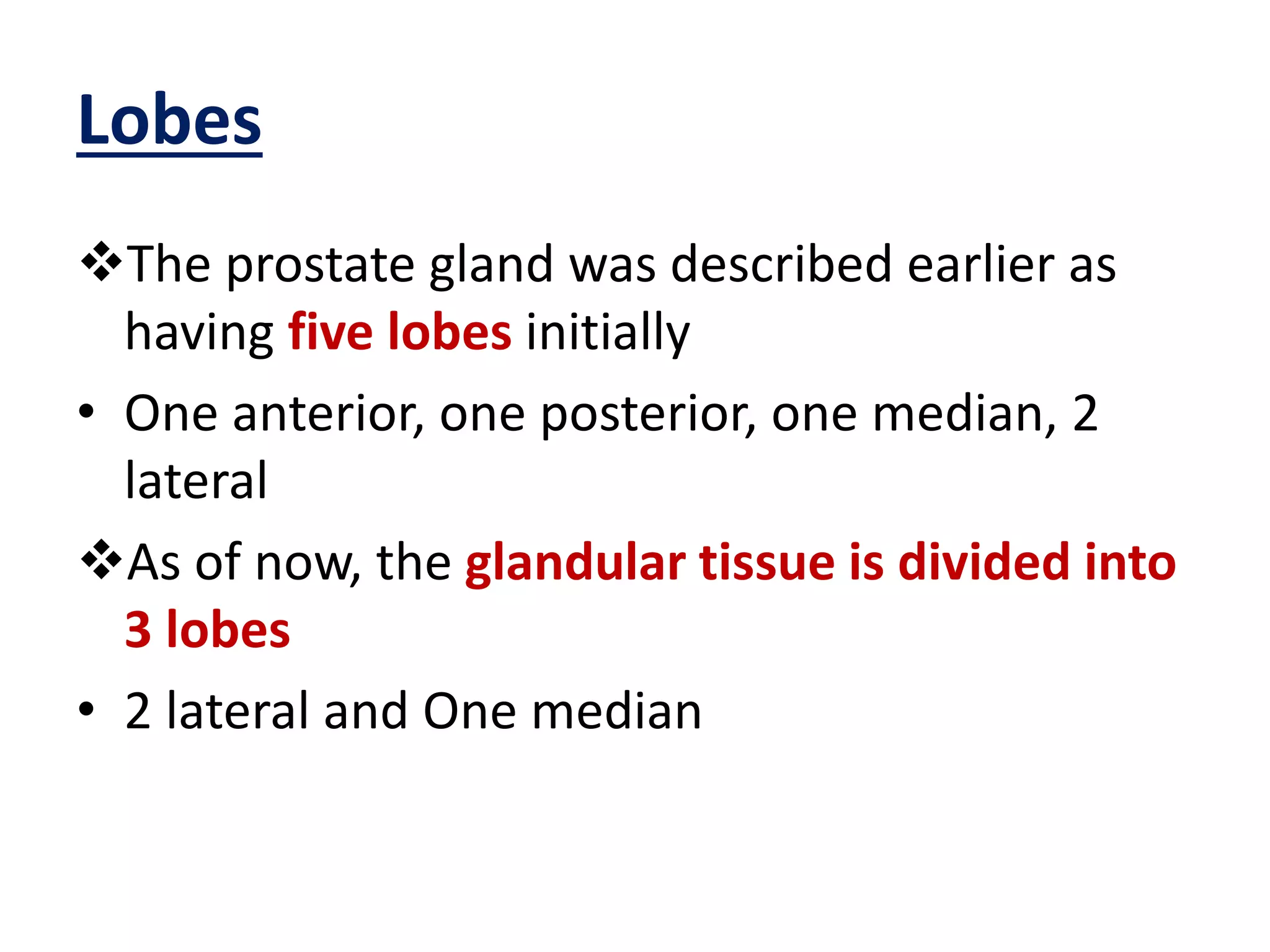 Lobes

❖The prostate gland was described earlier as having five lobes initially

• One anterior, one posterior, one median, 2 lateral

❖As of now, the glandular tissue is divided into 3 lobes

• 2 lateral and One median